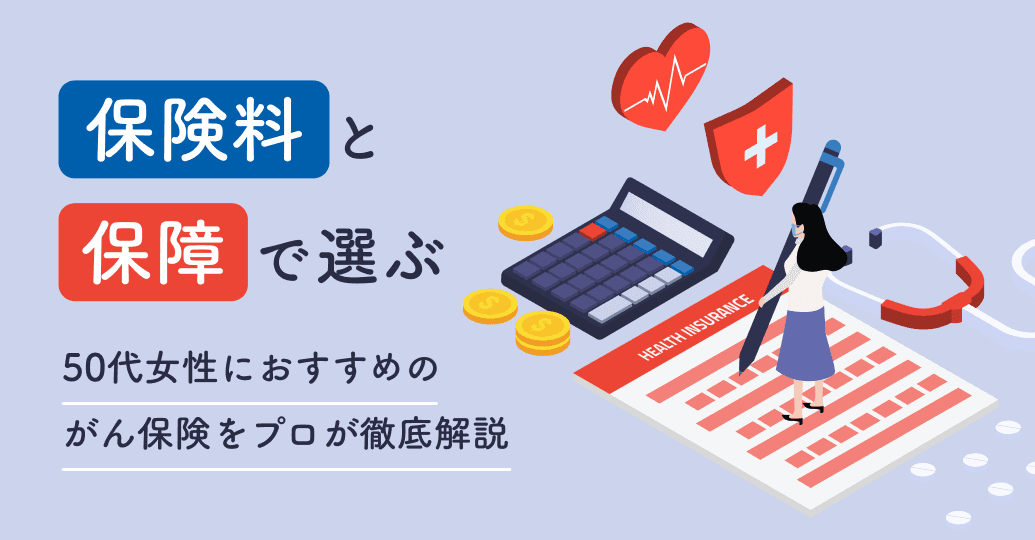 保険料と

保障で選ぶ

50代女性におすすめの

がん保険をプロが徹底解説

HEALTH INSURANCE